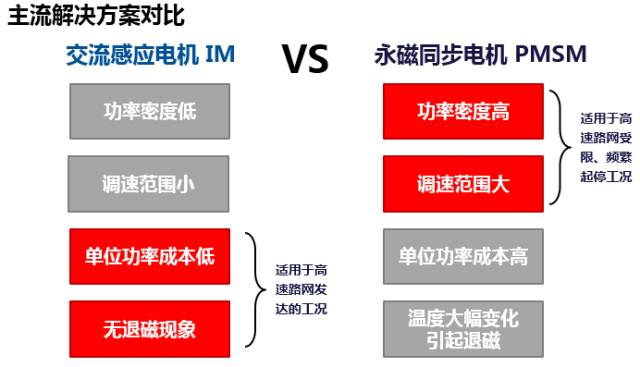 主流解决方案对比

交流感应电机 IM

VS

永磁同步电机 PMSM

功率密度低

调速范围小

单位功率成本低

无退磁现象

适用于高速路网发达的工况

功率密度高

调速范围大

适用于高速路网受限、频繁起停工况

单位功率成本高

温度大幅变化引起退磁